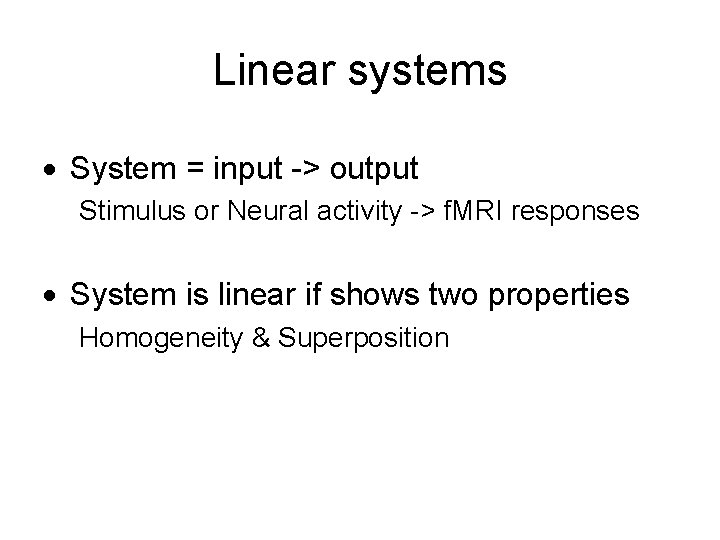 Linear systems

• System = input -> output
Stimulus or Neural activity -> fMRI responses

• System is linear if shows two properties
Homogeneity & Superposition